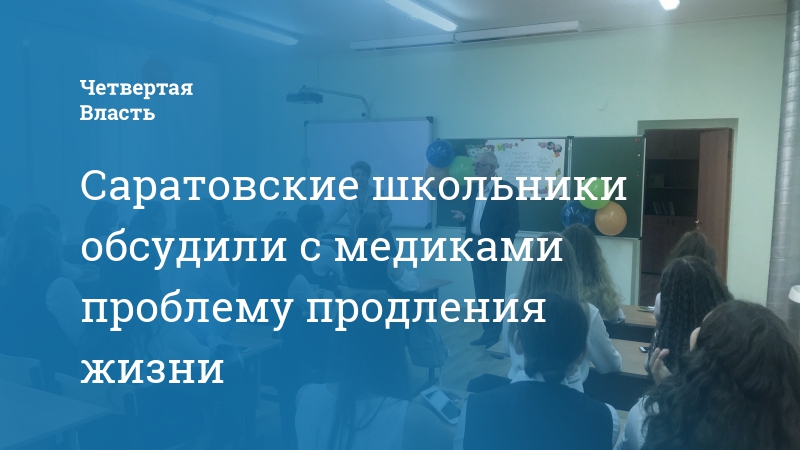 Четвертая Власть

Саратовские школьники обсудили с медиками проблему продления жизни